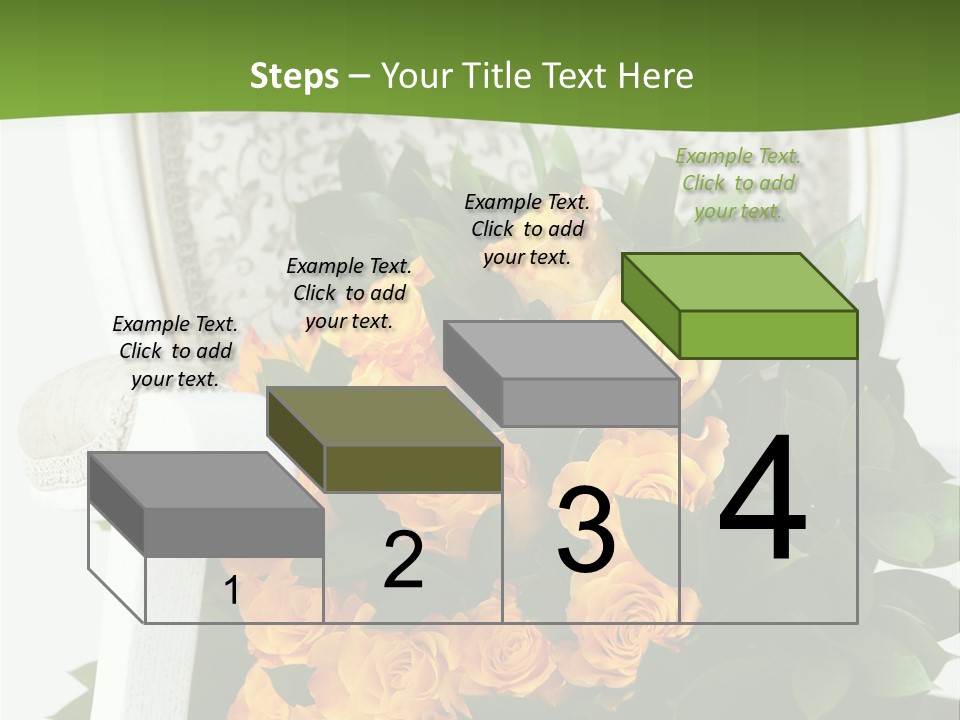 Steps – Your Title Text Here

Example Text. Click to add your text.

Example Text. Click to add your text.

Example Text. Click to add your text.

Example Text. Click to add your text.

1

2

3

4